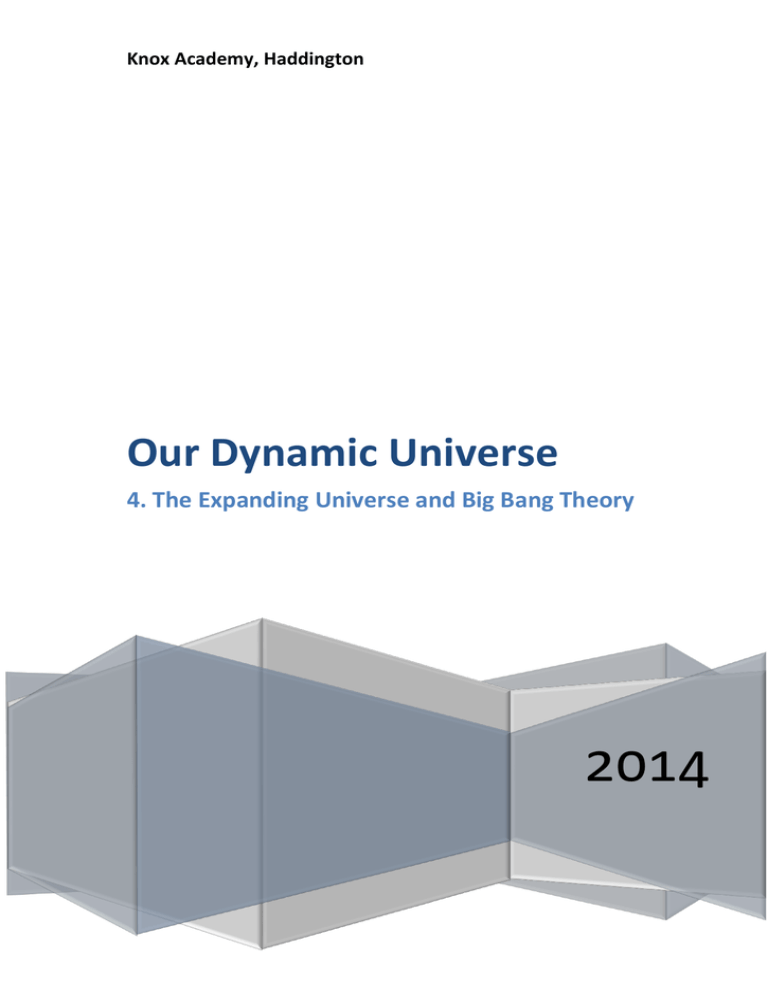 Knox Academy, Haddington

Our Dynamic Universe

4. The Expanding Universe and Big Bang Theory

2014